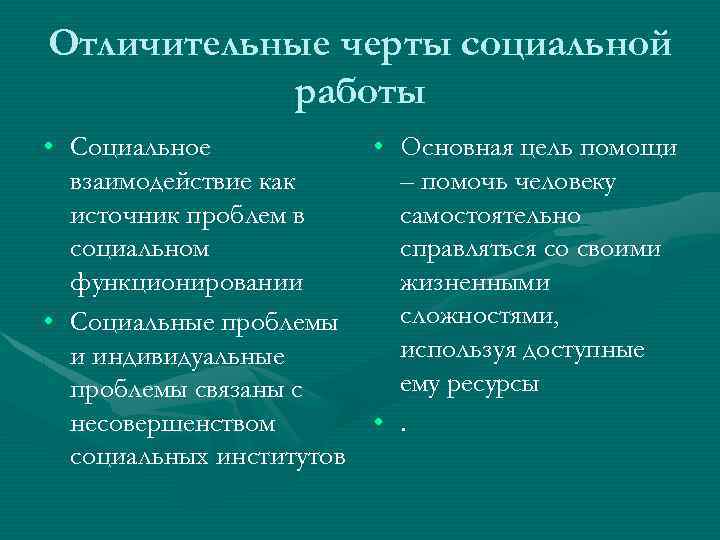 Отличительные черты социальной работы

• Социальное взаимодействие как источник проблем в социальном функционировании
• Социальные проблемы и индивидуальные проблемы связаны с несовершенством социальных институтов

• Основная цель помощи – помочь человеку самостоятельно справляться со своими жизненными сложностями, используя доступные ему ресурсы
• .